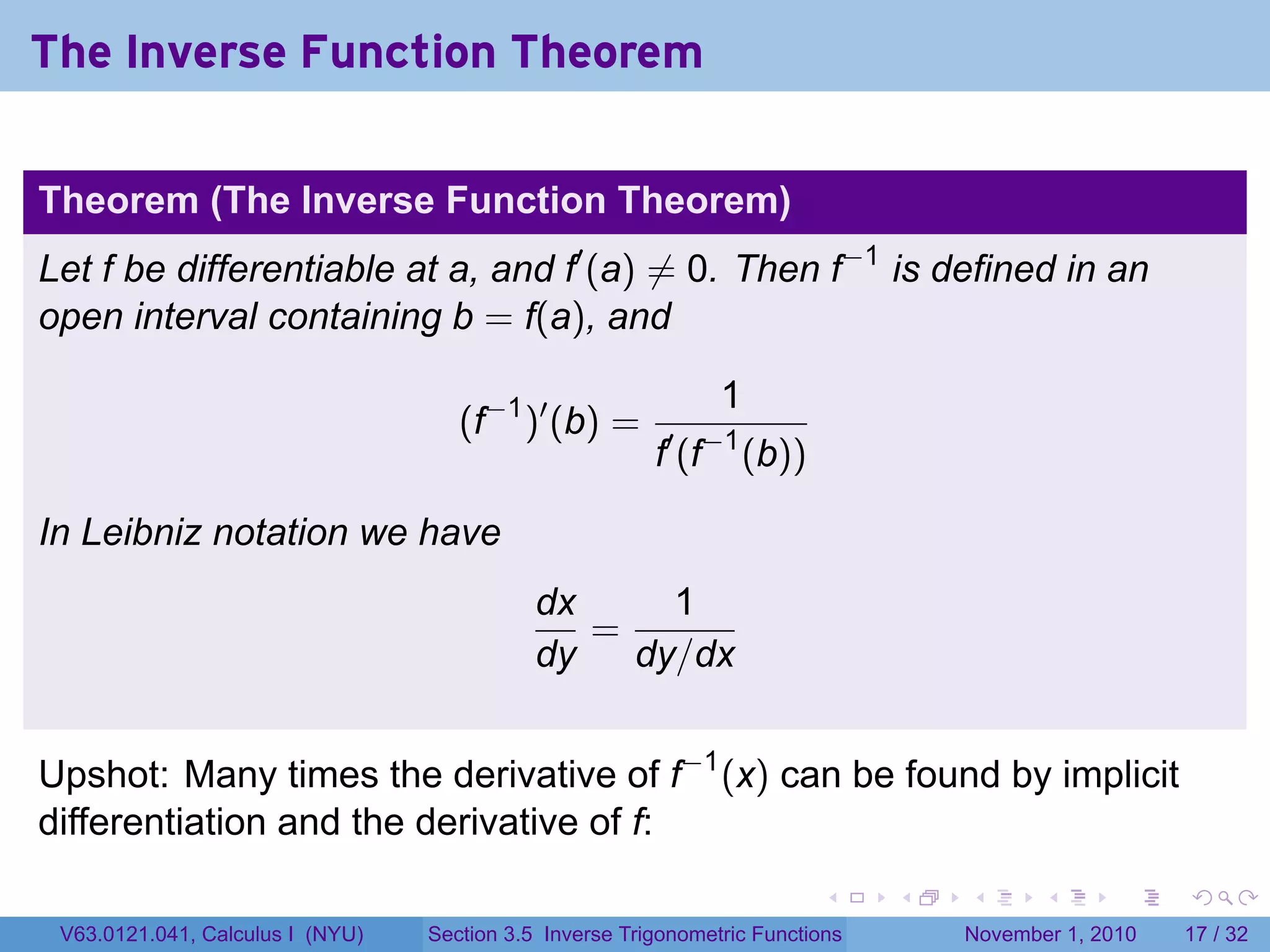 The Inverse Function Theorem

Theorem (The Inverse Function Theorem)

Let $f$ be differentiable at $a$, and $f'(a) \neq 0$. Then $f^{-1}$ is defined in an open interval containing $b = f(a)$, and

$$(f^{-1})'(b) = \frac{1}{f'(f^{-1}(b))}$$

In Leibniz notation we have

$$\frac{dx}{dy} = \frac{1}{dy/dx}$$

Upshot: Many times the derivative of $f^{-1}(x)$ can be found by implicit differentiation and the derivative of $f$:

V63.0121.041, Calculus I (NYU) Section 3.5 Inverse Trigonometric Functions November 1, 2010 17 / 32